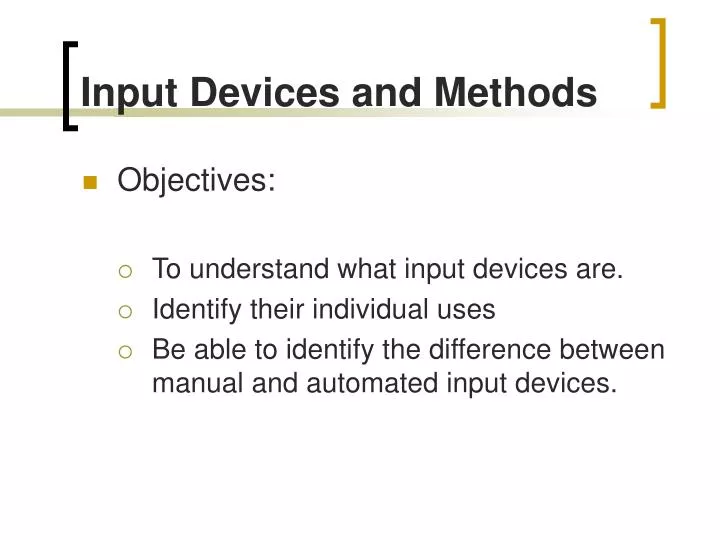 Input Devices and Methods

Objectives:

To understand what input devices are.

Identify their individual uses

Be able to identify the difference between manual and automated input devices.